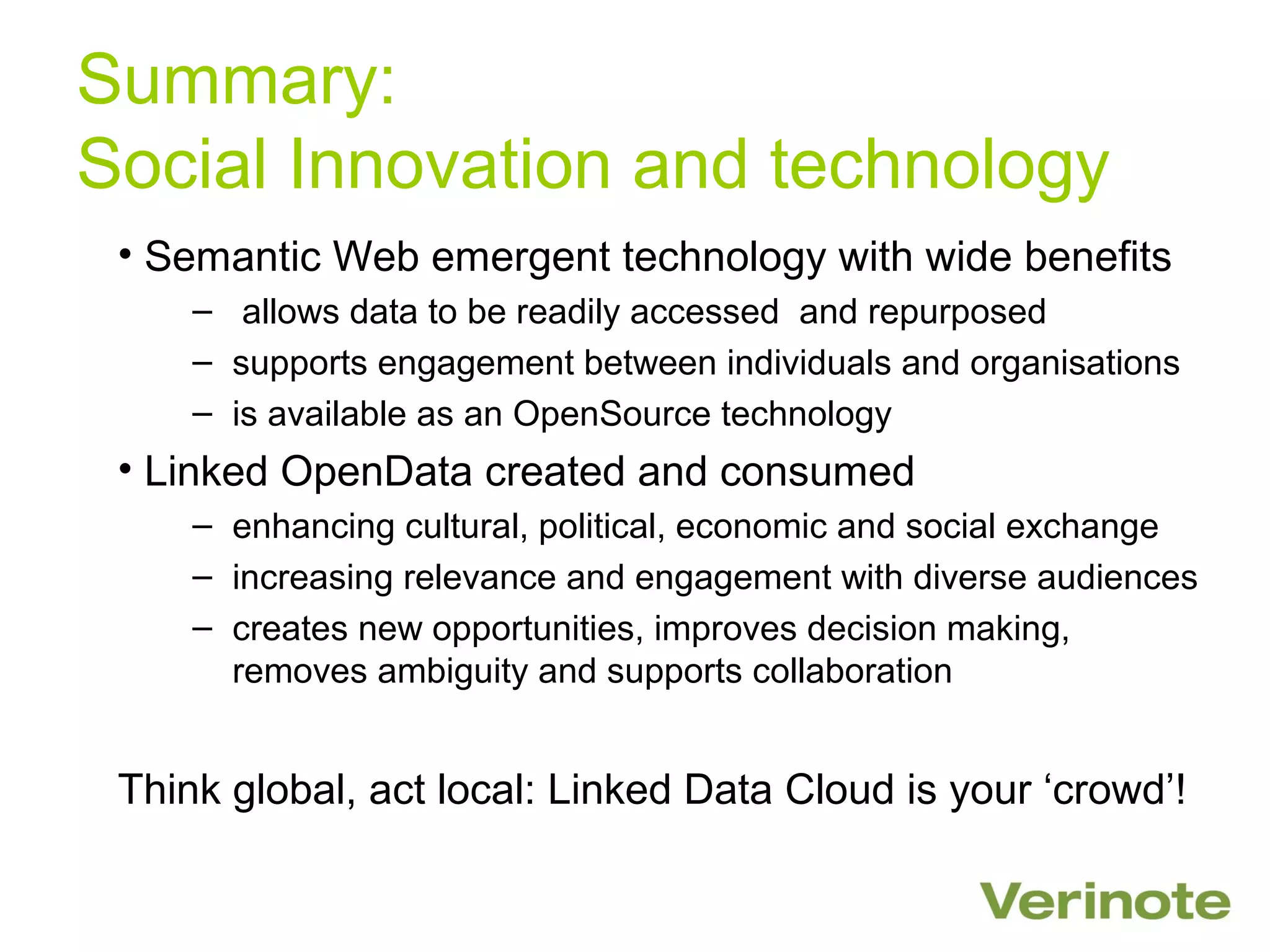 Summary:
Social Innovation and technology

• Semantic Web emergent technology with wide benefits
  – allows data to be readily accessed and repurposed
  – supports engagement between individuals and organisations
  – is available as an OpenSource technology
• Linked OpenData created and consumed
  – enhancing cultural, political, economic and social exchange
  – increasing relevance and engagement with diverse audiences
  – creates new opportunities, improves decision making, removes ambiguity and supports collaboration

Think global, act local: Linked Data Cloud is your ‘crowd’!

Verinote